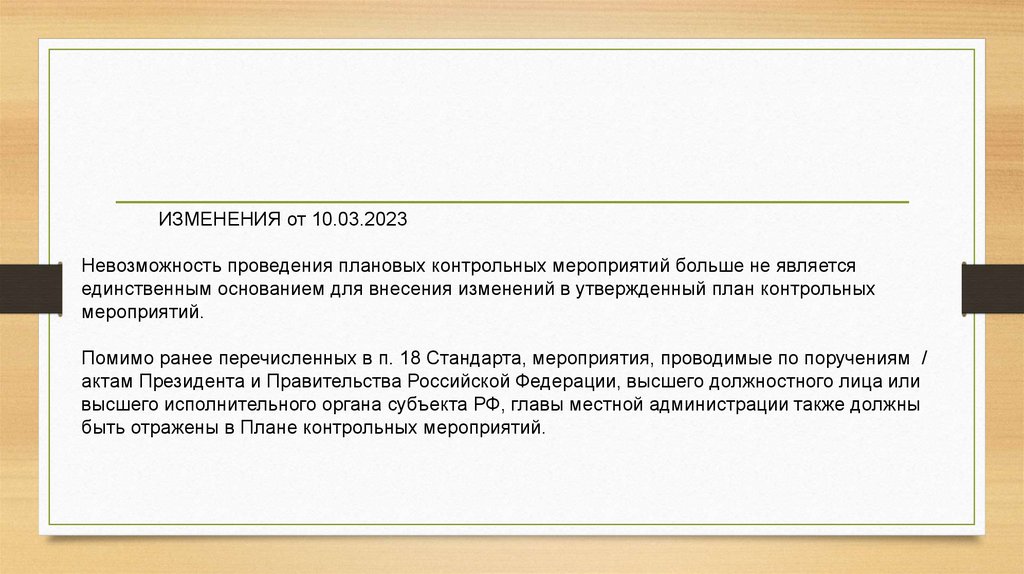 ИЗМЕНЕНИЯ от 10.03.2023

Невозможность проведения плановых контрольных мероприятий больше не является единственным основанием для внесения изменений в утвержденный план контрольных мероприятий.

Помимо ранее перечисленных в п. 18 Стандарта, мероприятия, проводимые по поручениям / актам Президента и Правительства Российской Федерации, высшего должностного лица или высшего исполнительного органа субъекта РФ, главы местной администрации также должны быть отражены в Плане контрольных мероприятий.